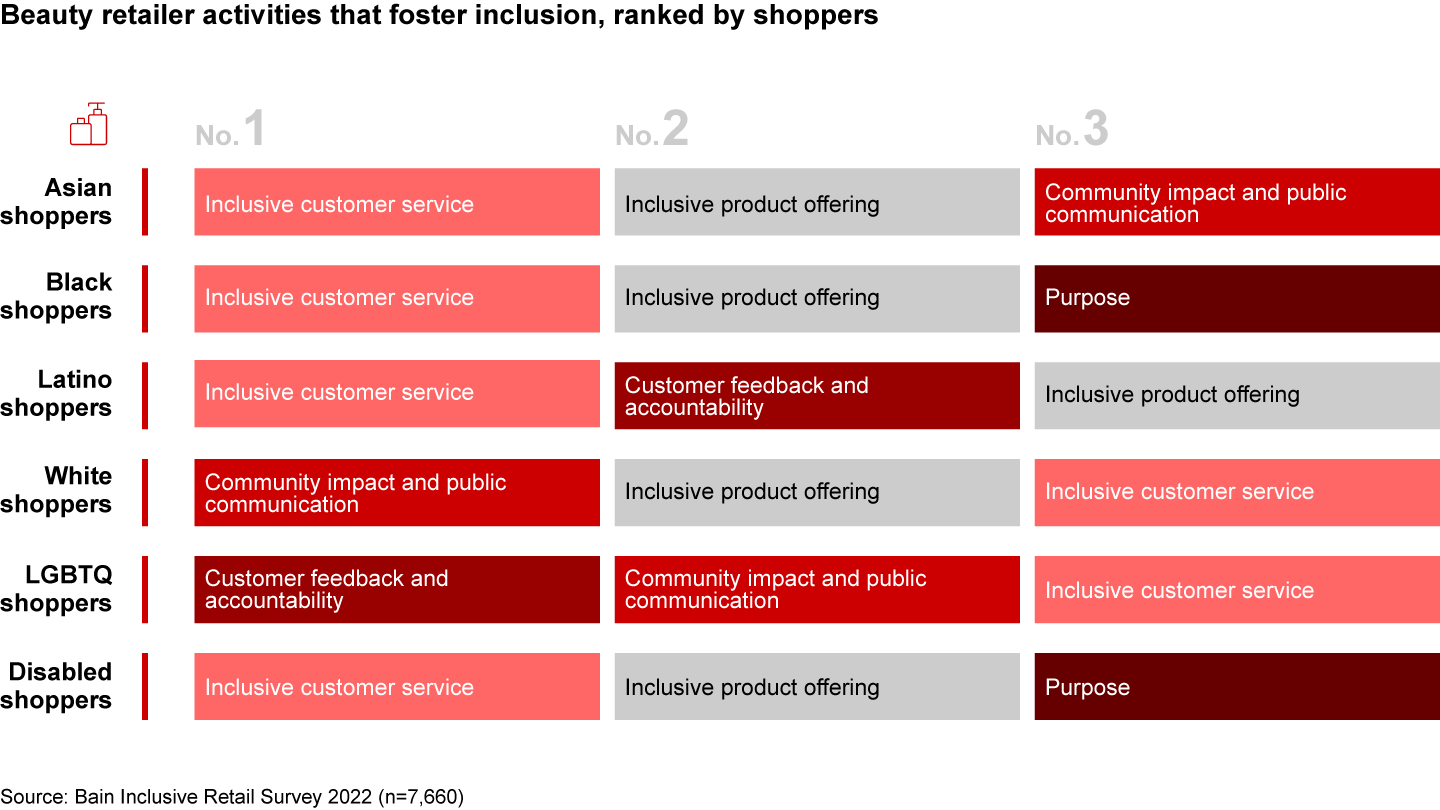 Beauty retailer activities that foster inclusion, ranked by shoppers

| | No. 1 | No. 2 | No. 3 |
|---|---|---|---|
| Asian shoppers | Inclusive customer service | Inclusive product offering | Community impact and public communication |
| Black shoppers | Inclusive customer service | Inclusive product offering | Purpose |
| Latino shoppers | Inclusive customer service | Customer feedback and accountability | Inclusive product offering |
| White shoppers | Community impact and public communication | Inclusive product offering | Inclusive customer service |
| LGBTQ shoppers | Customer feedback and accountability | Community impact and public communication | Inclusive customer service |
| Disabled shoppers | Inclusive customer service | Inclusive product offering | Purpose |

Source: Bain Inclusive Retail Survey 2022 (n=7,660)